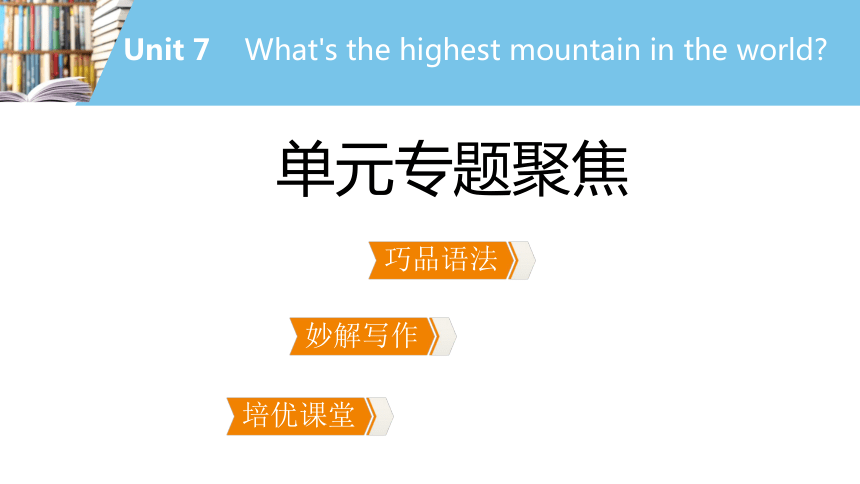 Unit 7 What's the highest mountain in the world?

单元专题聚焦

巧品语法

妙解写作

培优课堂